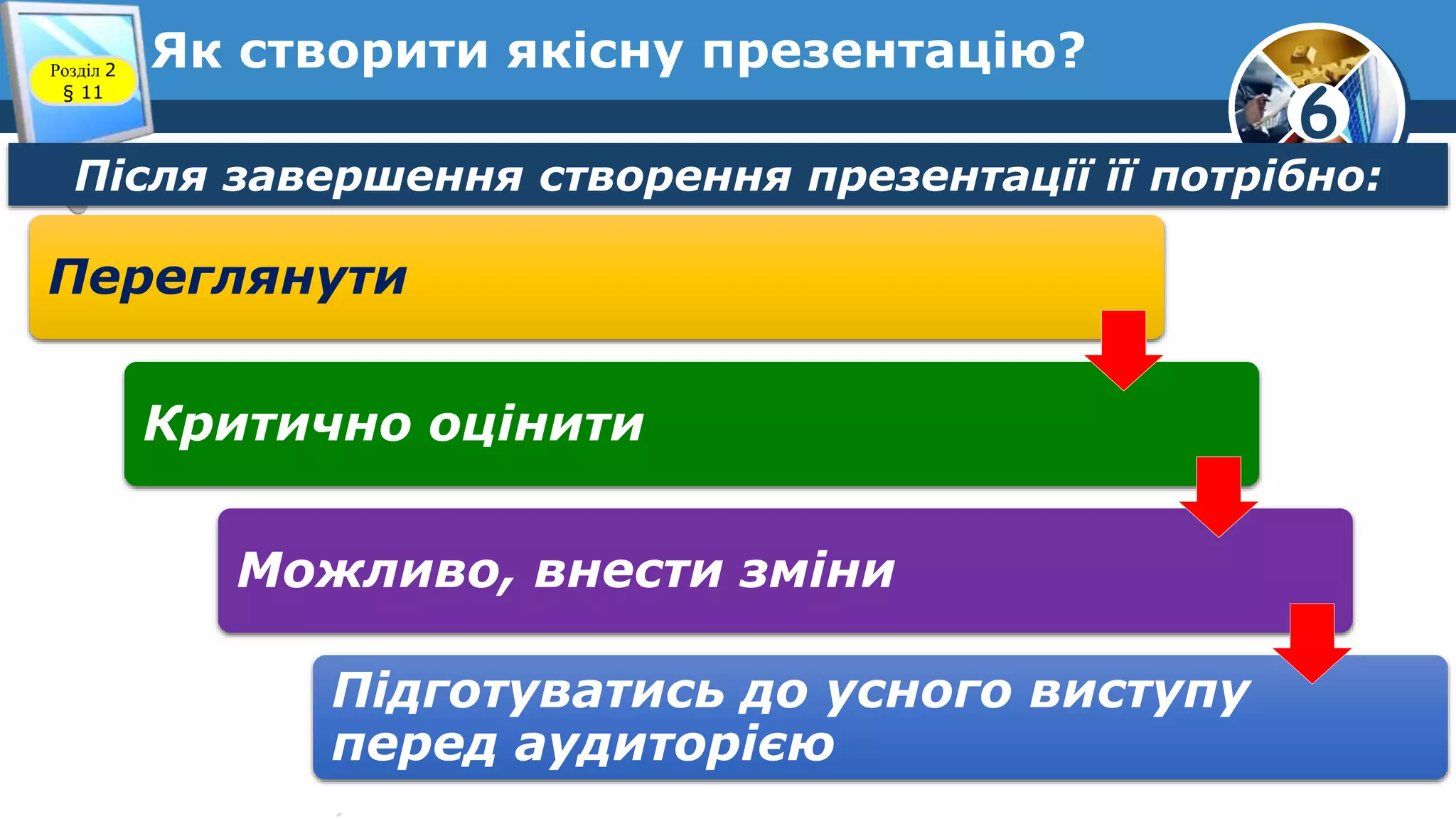 Розділ 2
§ 11

Як створити якісну презентацію?

6

Після завершення створення презентації її потрібно:

Переглянути

Критично оцінити

Можливо, внести зміни

Підготуватись до усного виступу перед аудиторією